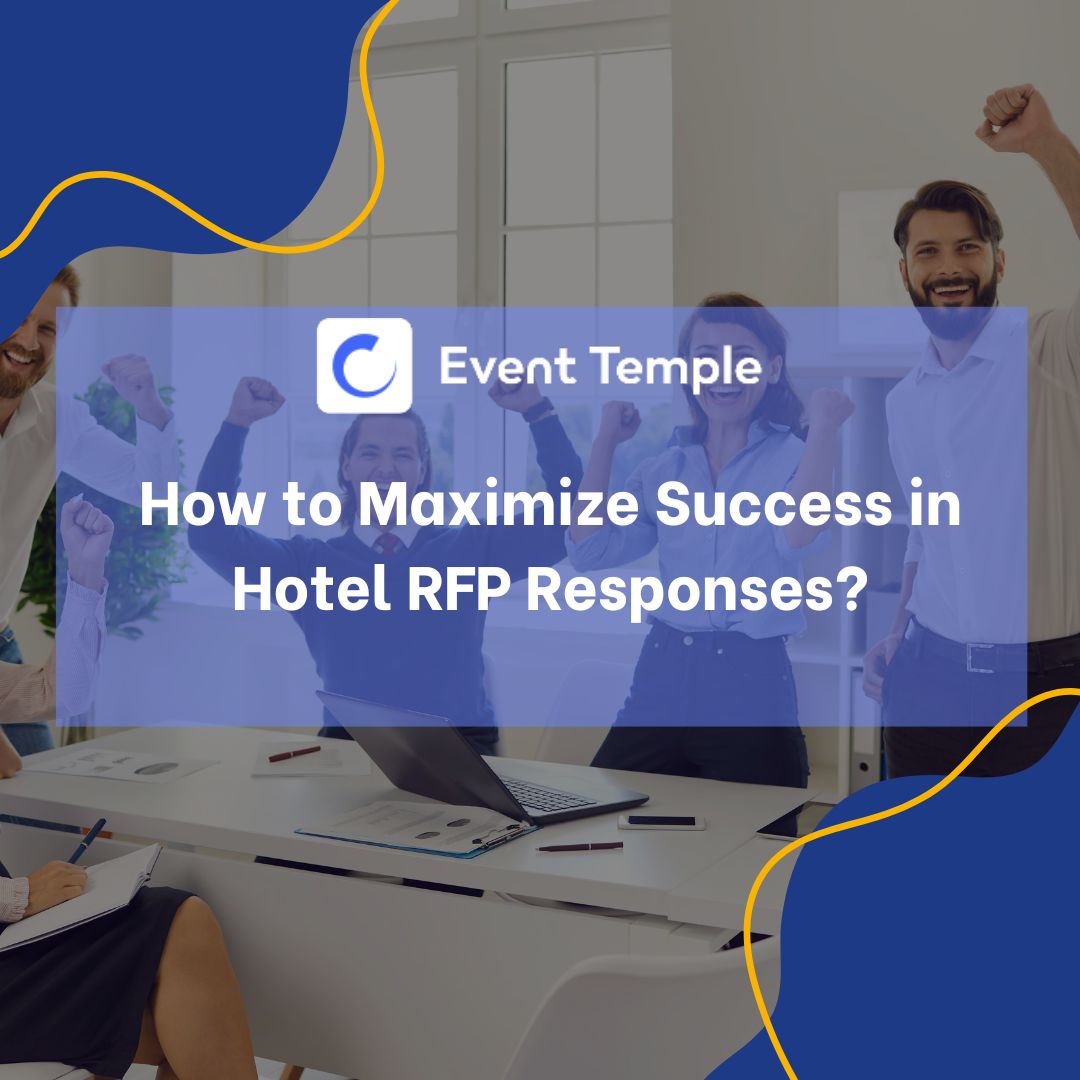 Event Temple

How to Maximize Success in Hotel RFP Responses?